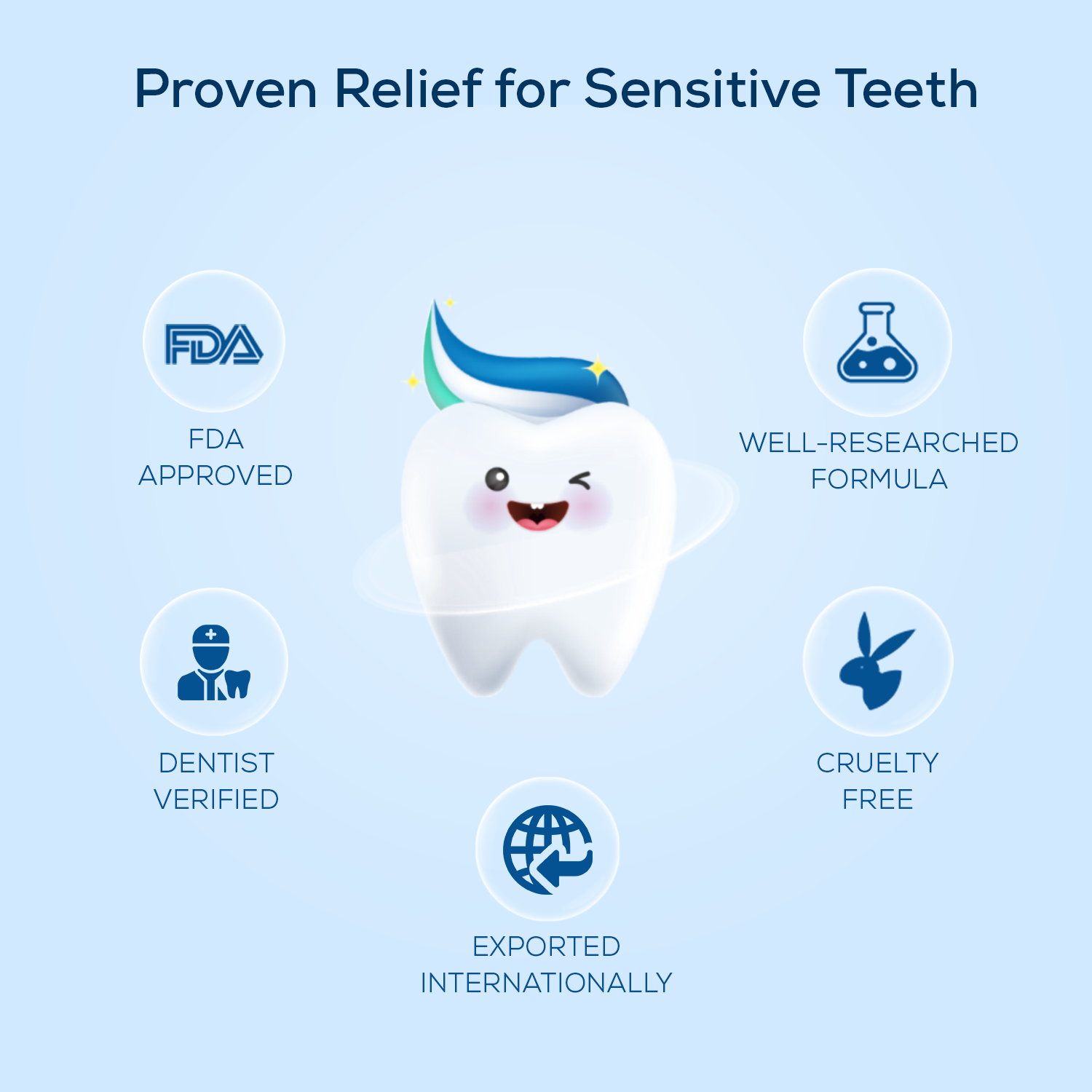 Proven Relief for Sensitive Teeth

FDA

FDA APPROVED

WELL-RESEARCHED FORMULA

DENTIST VERIFIED

CRUELTY FREE

EXPORTED INTERNATIONALLY